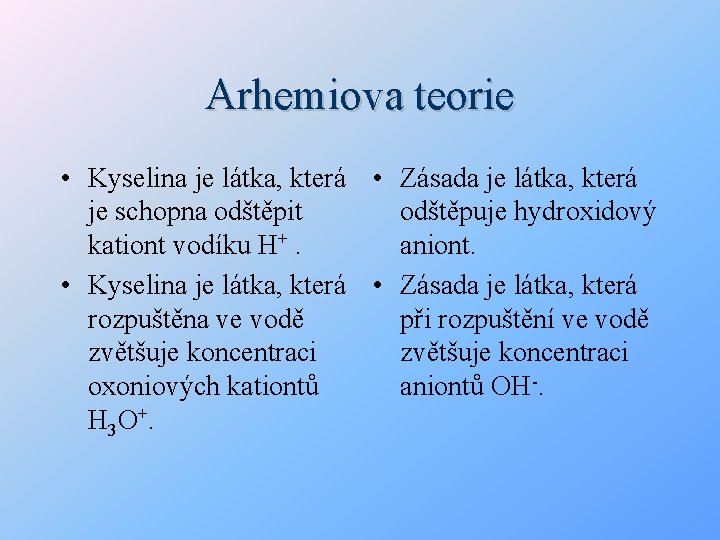 Arhemiova teorie

• Kyselina je látka, která je schopna odštěpit kationt vodíku $H^+$ .

• Kyselina je látka, která rozpuštěna ve vodě zvětšuje koncentraci oxoniových kationtů $H_3O^+$.

• Zásada je látka, která odštěpuje hydroxidový aniont.

• Zásada je látka, která při rozpuštění ve vodě zvětšuje koncentraci aniontů $OH^-$.